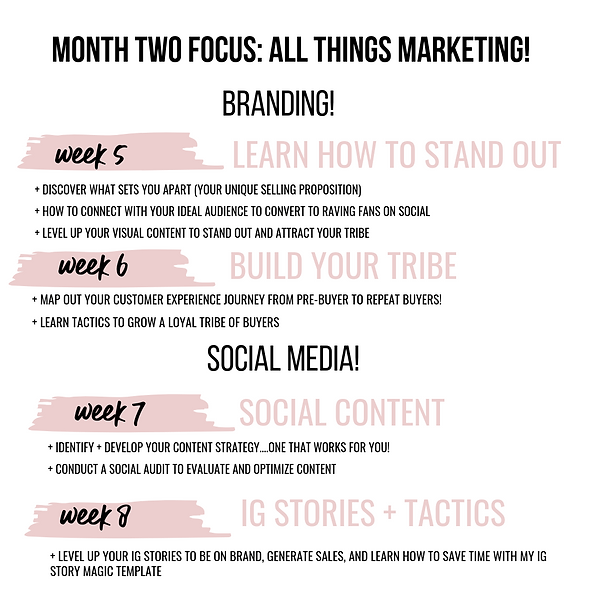 MONTH TWO FOCUS: ALL THINGS MARKETING!

BRANDING!

week 5 LEARN HOW TO STAND OUT

+ DISCOVER WHAT SETS YOU APART (YOUR UNIQUE SELLING PROPOSITION)
+ HOW TO CONNECT WITH YOUR IDEAL AUDIENCE TO CONVERT TO RAVING FANS ON SOCIAL
+ LEVEL UP YOUR VISUAL CONTENT TO STAND OUT AND ATTRACT YOUR TRIBE

week 6 BUILD YOUR TRIBE

+ MAP OUT YOUR CUSTOMER EXPERIENCE JOURNEY FROM PRE-BUYER TO REPEAT BUYERS!
+ LEARN TACTICS TO GROW A LOYAL TRIBE OF BUYERS

SOCIAL MEDIA!

week 7 SOCIAL CONTENT

+ IDENTIFY + DEVELOP YOUR CONTENT STRATEGY....ONE THAT WORKS FOR YOU!
+ CONDUCT A SOCIAL AUDIT TO EVALUATE AND OPTIMIZE CONTENT

week 8 IG STORIES + TACTICS

+ LEVEL UP YOUR IG STORIES TO BE ON BRAND, GENERATE SALES, AND LEARN HOW TO SAVE TIME WITH MY IG STORY MAGIC TEMPLATE